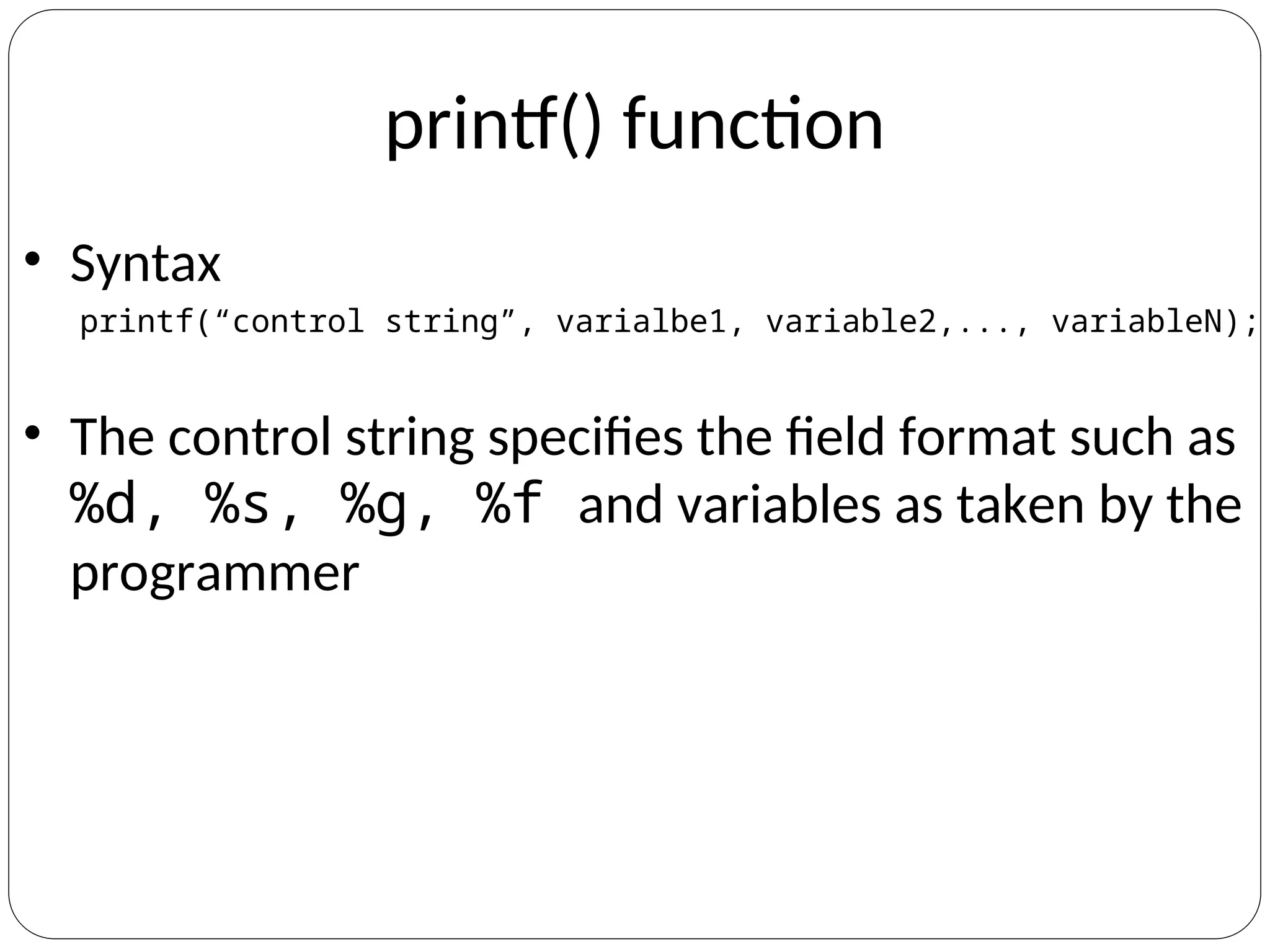 printf() function

• Syntax

printf(“control string”, varialbe1, variable2,..., variableN);

• The control string specifies the field format such as %d, %s, %g, %f and variables as taken by the programmer